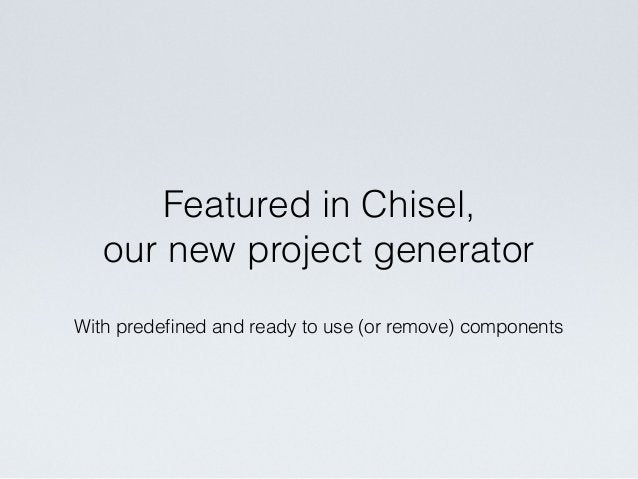 Featured in Chisel,
our new project generator

With predefined and ready to use (or remove) components